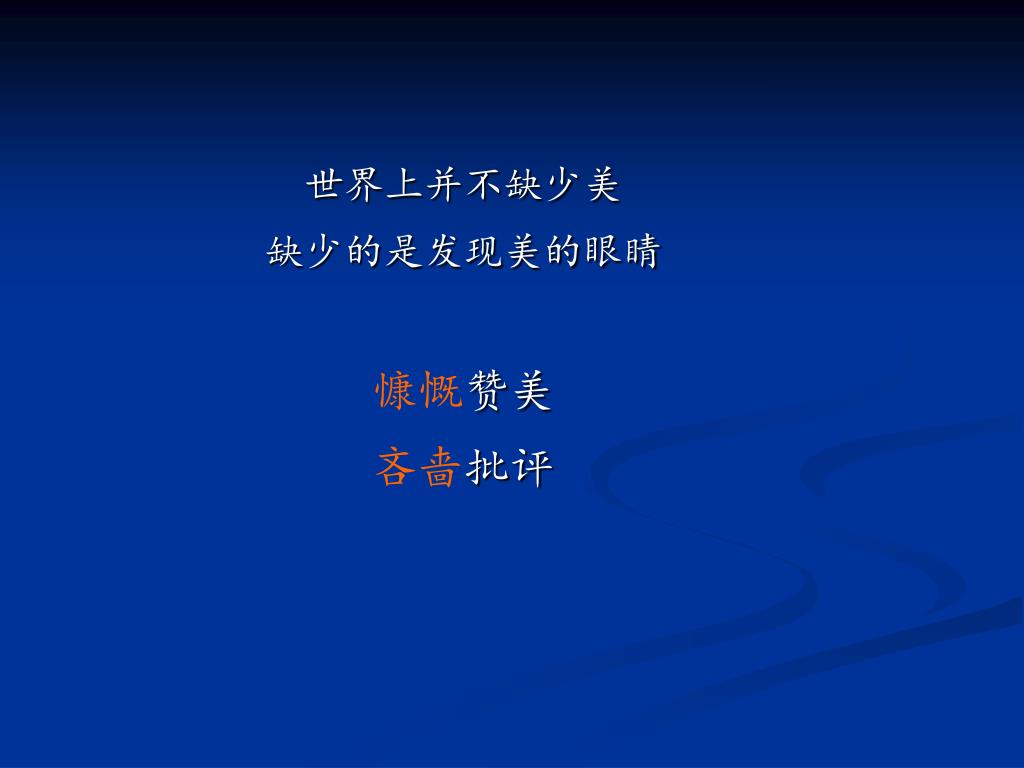 世界上并不缺少美
缺少的是发现美的眼睛

慷慨赞美
吝啬批评